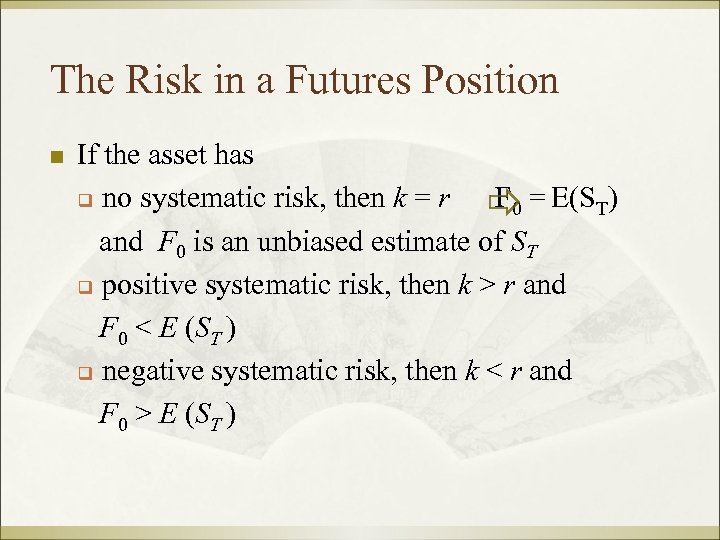 The Risk in a Futures Position

If the asset has

no systematic risk, then $k = r$ $F_0 = E(S_T)$ and $F_0$ is an unbiased estimate of $S_T$

positive systematic risk, then $k > r$ and $F_0 < E(S_T)$

negative systematic risk, then $k < r$ and $F_0 > E(S_T)$